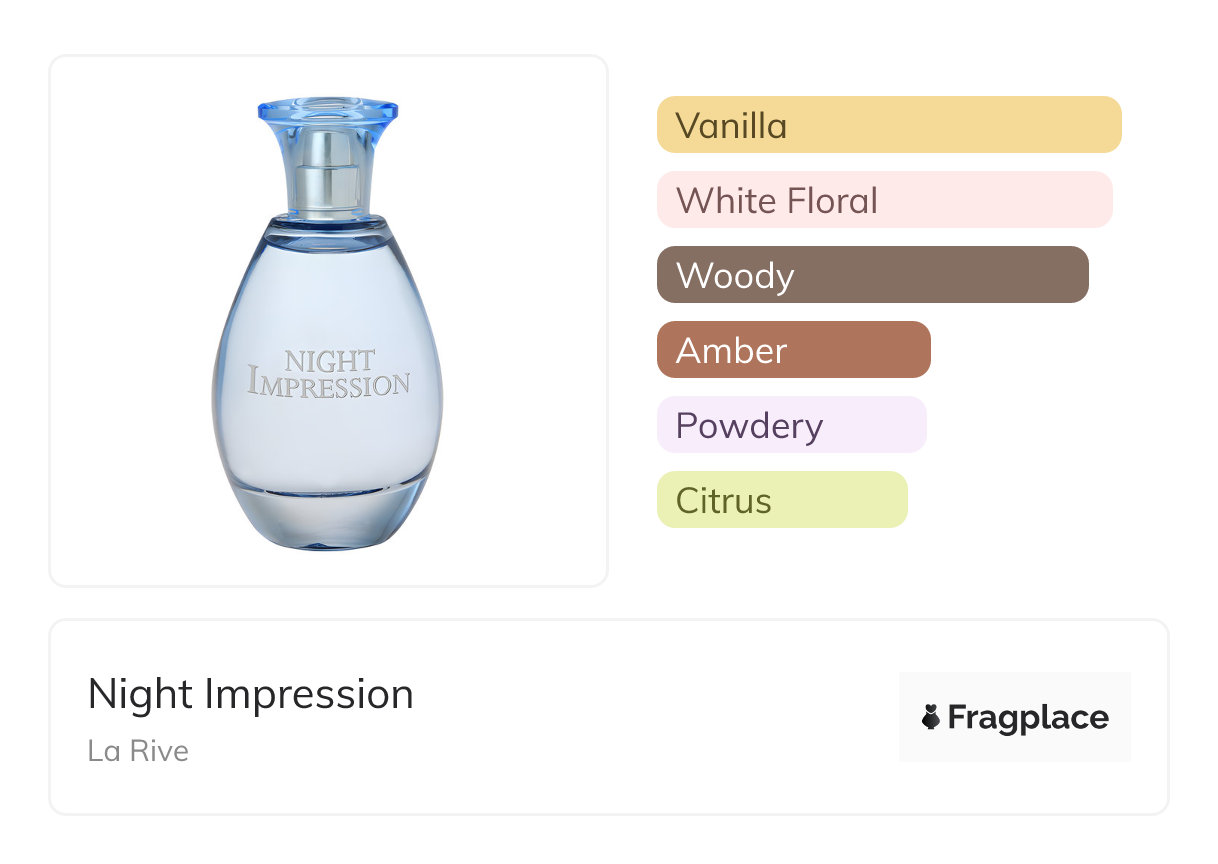 NIGHT IMPRESSION

Vanilla

White Floral

Woody

Amber

Powdery

Citrus

Night Impression

La Rive

Fragplace